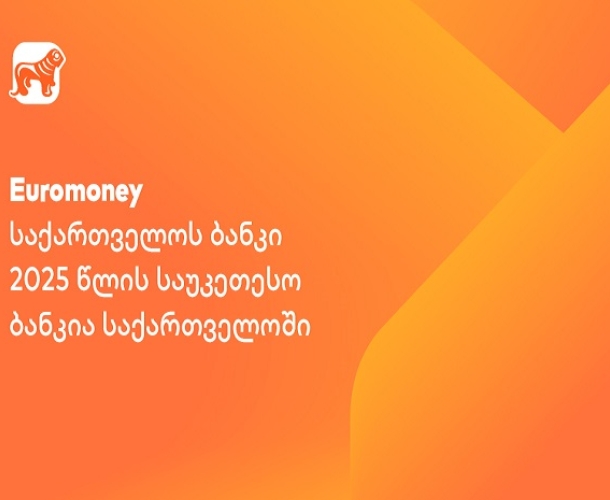 Euromoney
საქართველოს ბანკი 2025 წლის საუკეთესო ბანკია საქართველოში